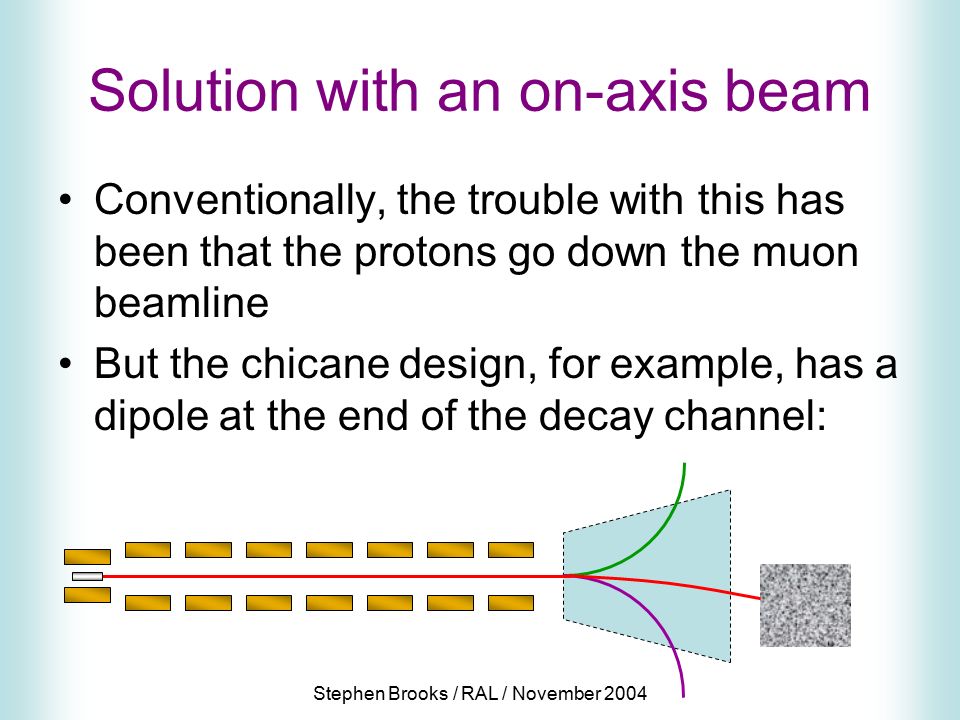 Solution with an on-axis beam

• Conventionally, the trouble with this has been that the protons go down the muon beamline

• But the chicane design, for example, has a dipole at the end of the decay channel:

Stephen Brooks / RAL / November 2004